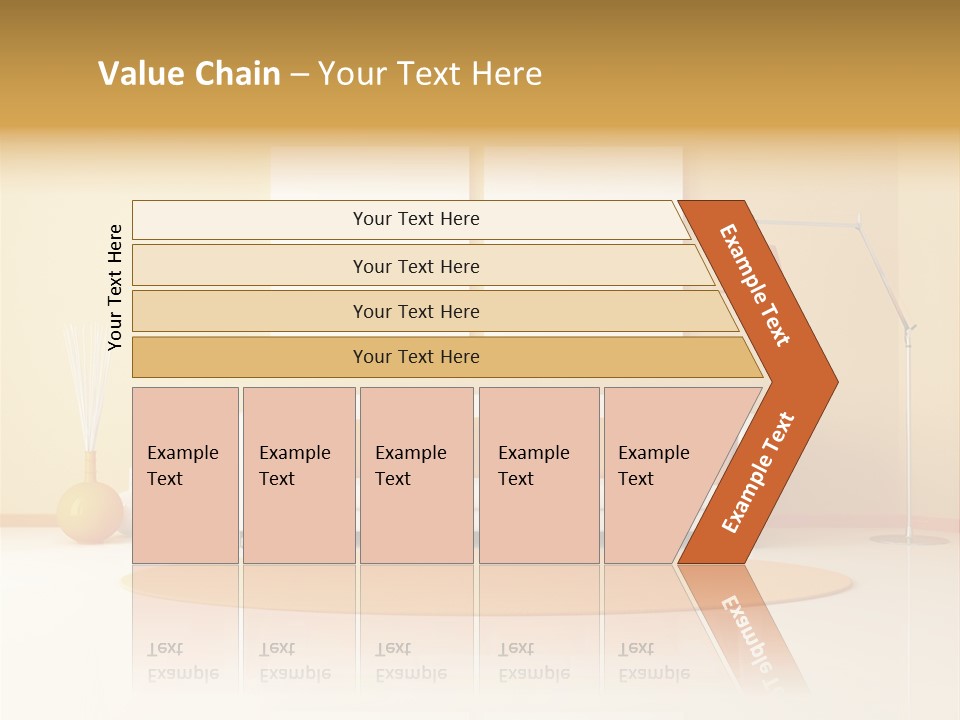 Value Chain – Your Text Here

Your Text Here

Your Text Here

Your Text Here

Your Text Here

Your Text Here

Example Text

Example Text

Example Text

Example Text

Example Text

Example Text

Example Text